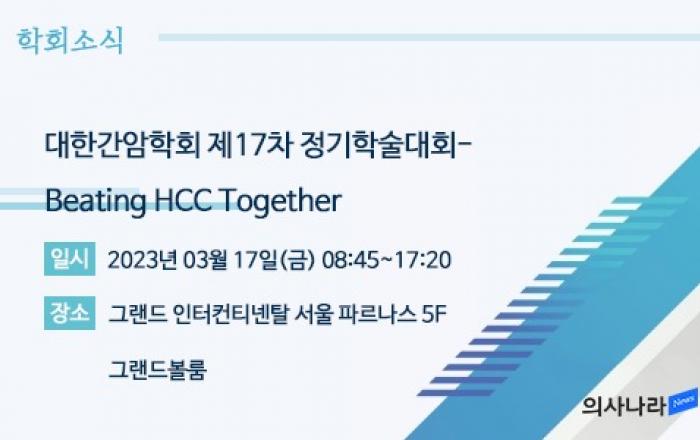 학회소식

대한간암학회 제17차 정기학술대회-
Beating HCC Together

일시 2023년 03월 17일(금) 08:45~17:20

장소 그랜드 인터컨티넨탈 서울 파르나스 5F
그랜드볼룸

의사나라 News